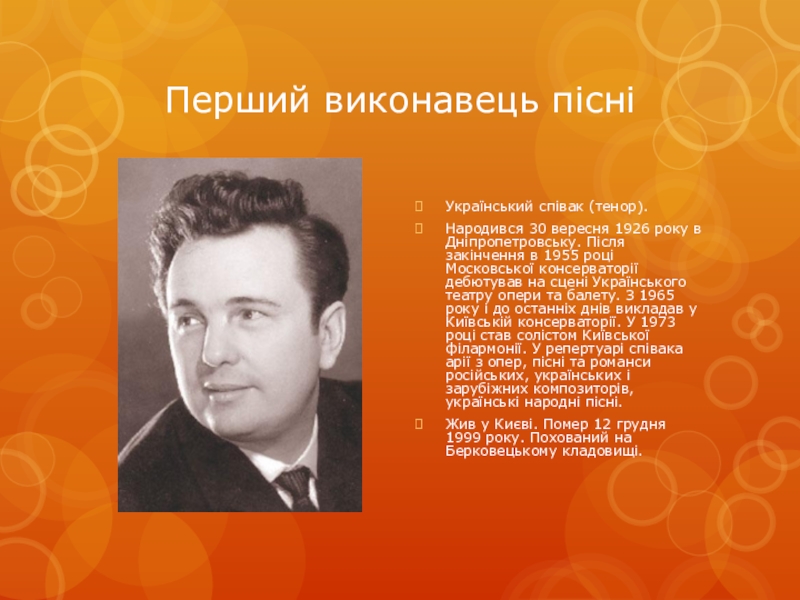 Перший виконавець пісні

Український співак (тенор).

Народився 30 вересня 1926 року в Дніпропетровську. Після закінчення в 1955 році Московської консерваторії дебютував на сцені Українського театру опери та балету. З 1965 року і до останніх днів викладав у Київській консерваторії. У 1973 році став солістом Київської філармонії. У репертуарі співака арії з опер, пісні та романси російських, українських і зарубіжних композиторів, українські народні пісні.

Жив у Києві. Помер 12 грудня 1999 року. Похований на Берковецькому кладовищі.